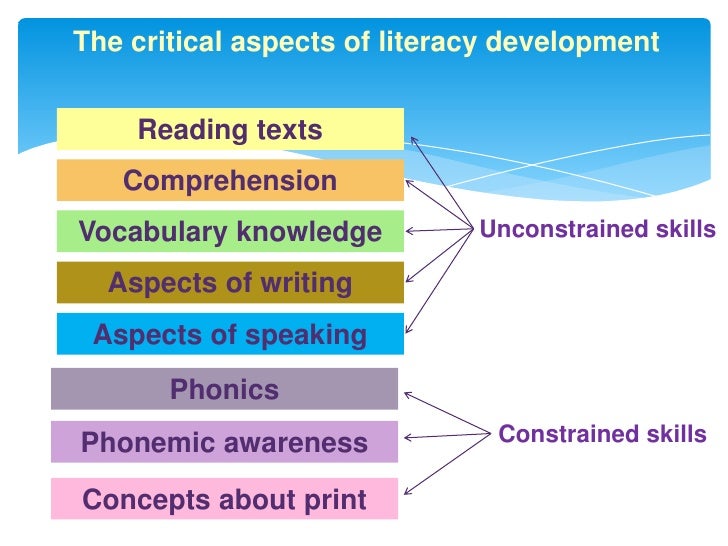 The critical aspects of literacy development

Reading texts

Comprehension

Vocabulary knowledge

Aspects of writing

Aspects of speaking

Unconstrained skills

Phonics

Phonemic awareness

Concepts about print

Constrained skills